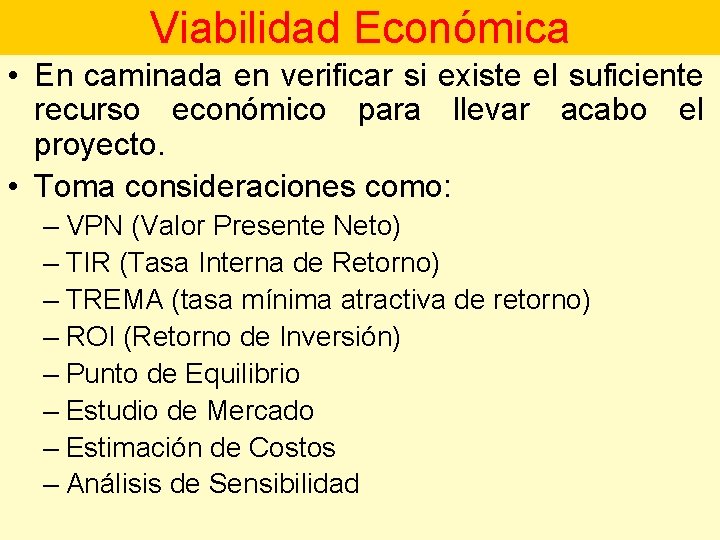 Viabilidad Económica

• En caminada en verificar si existe el suficiente recurso económico para llevar acabo el proyecto.

• Toma consideraciones como:
– VPN (Valor Presente Neto)
– TIR (Tasa Interna de Retorno)
– TREMA (tasa mínima atractiva de retorno)
– ROI (Retorno de Inversión)
– Punto de Equilibrio
– Estudio de Mercado
– Estimación de Costos
– Análisis de Sensibilidad